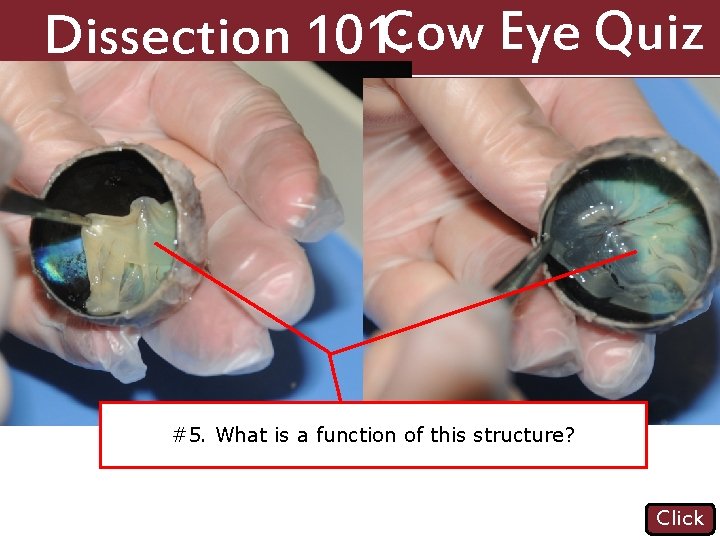 Dissection 101: Cow Eye Quiz

#5. What is a function of this structure?

Click